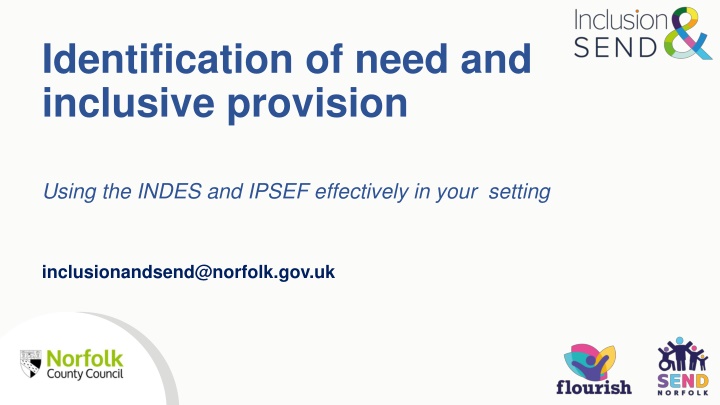 Inclusion & SEND

Identification of need and inclusive provision

Using the INDES and IPSEF effectively in your setting

inclusionandsend@norfolk.gov.uk

Norfolk County Council

flourish

SEND NORFOLK